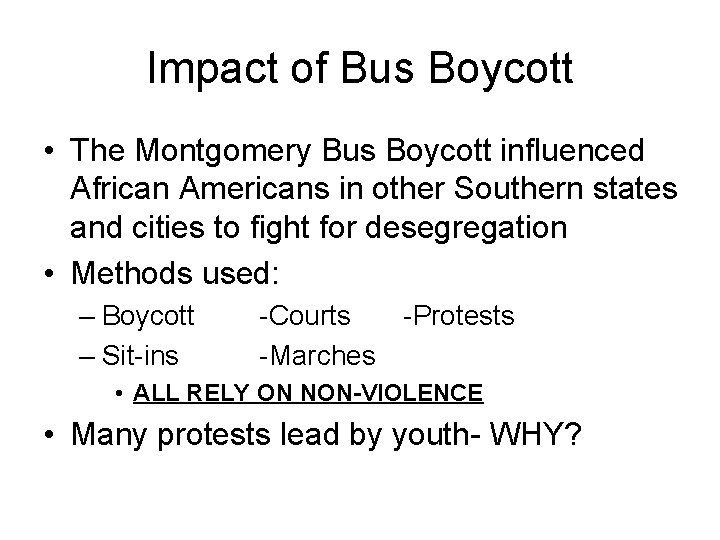 Impact of Bus Boycott

• The Montgomery Bus Boycott influenced African Americans in other Southern states and cities to fight for desegregation

• Methods used:
– Boycott -Courts -Protests
– Sit-ins -Marches
• ALL RELY ON NON-VIOLENCE

• Many protests lead by youth- WHY?